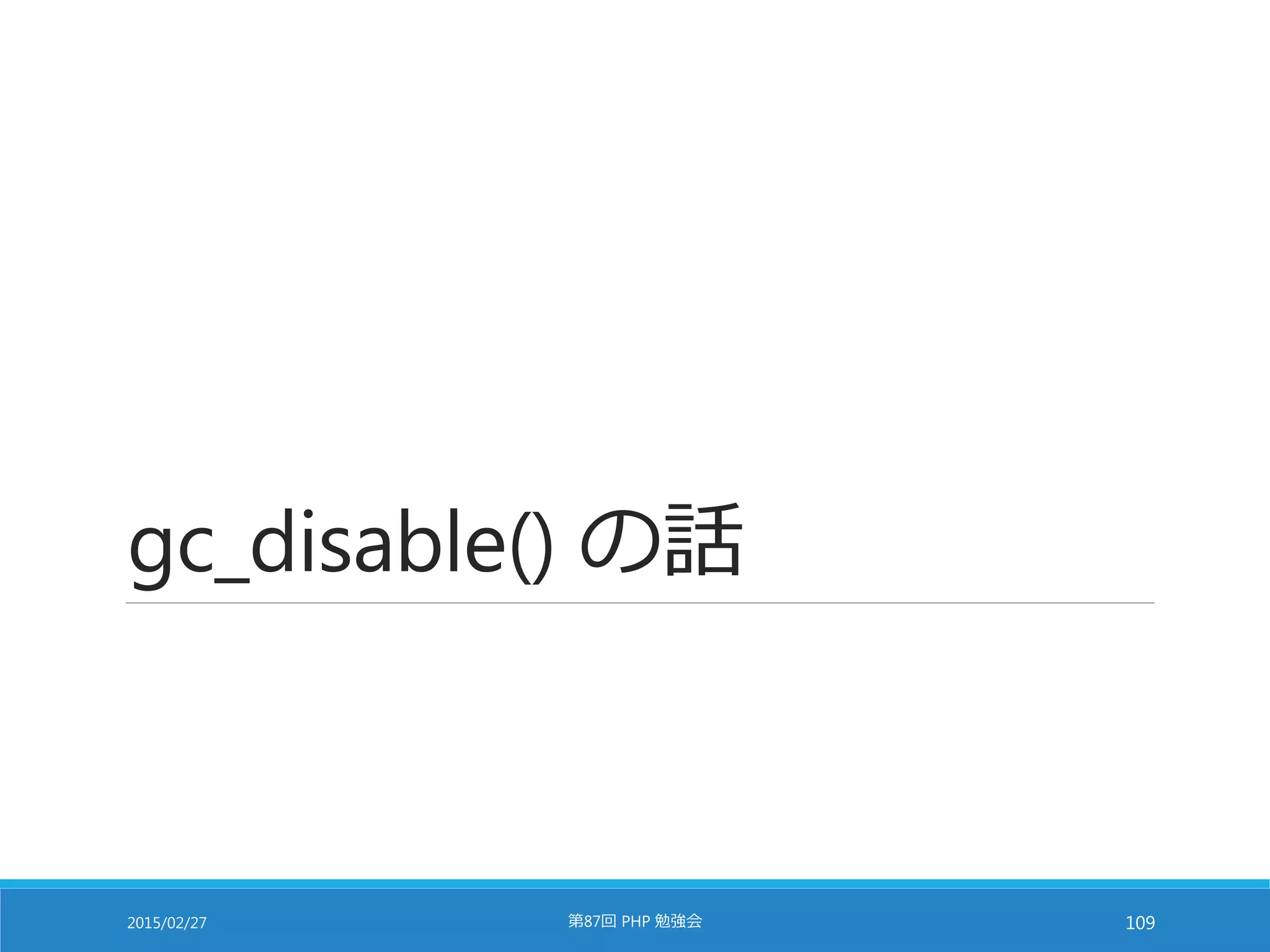 gc_disable() の話

2015/02/27

第87回 PHP 勉強会

109